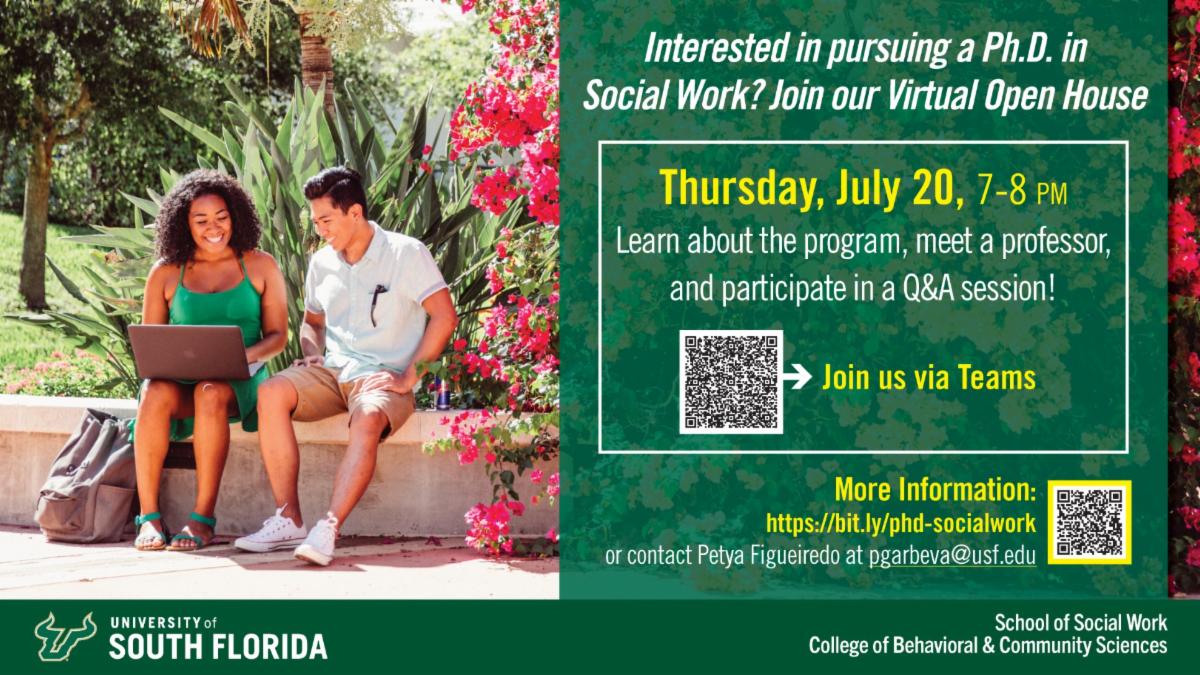 Interested in pursuing a Ph.D. in Social Work? Join our Virtual Open House

Thursday, July 20, 7-8 PM
Learn about the program, meet a professor, and participate in a Q&A session!

Join us via Teams

More Information:
https://bit.ly/phd-socialwork
or contact Petya Figueiredo at pgarbeva@usf.edu

UNIVERSITY of SOUTH FLORIDA

School of Social Work
College of Behavioral & Community Sciences